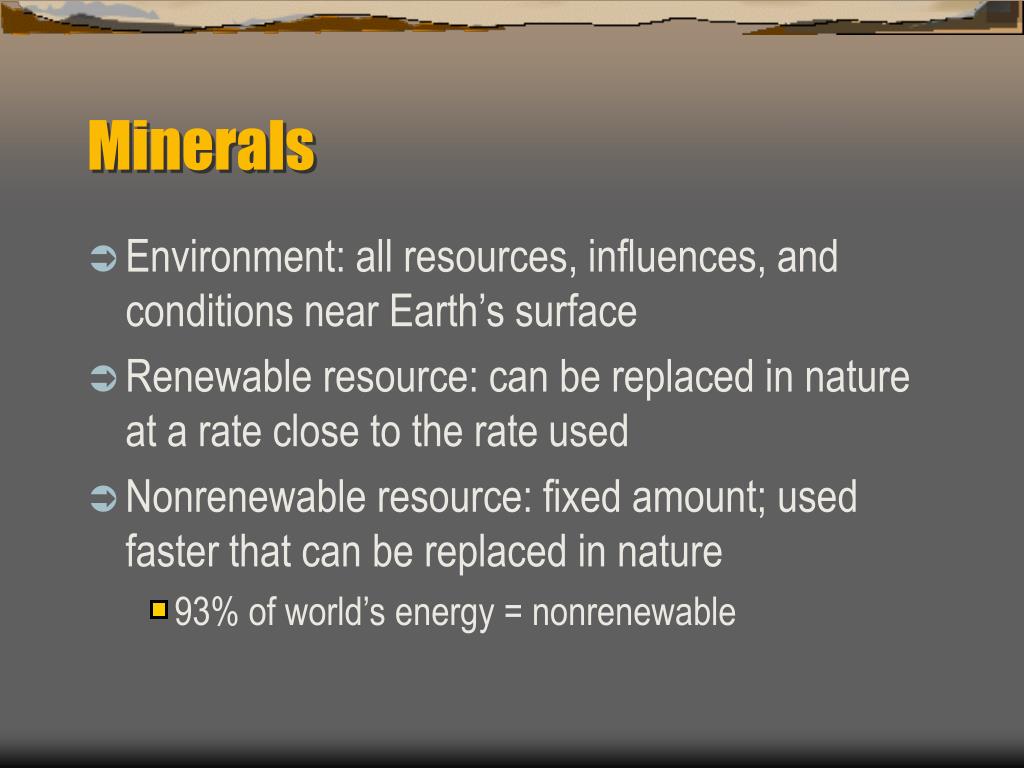 Minerals

Environment: all resources, influences, and conditions near Earth’s surface

Renewable resource: can be replaced in nature at a rate close to the rate used

Nonrenewable resource: fixed amount; used faster that can be replaced in nature

93% of world’s energy = nonrenewable